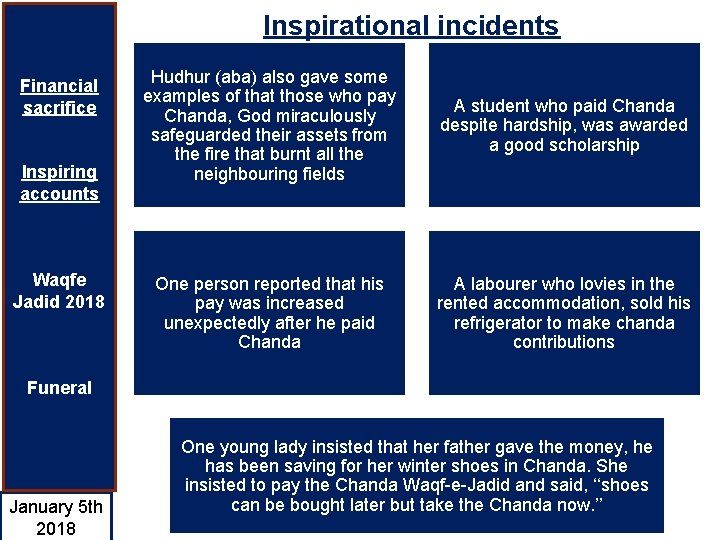 Financial sacrifice

Inspiring accounts

Waqfe Jadid 2018

Funeral

January 5th 2018

Inspirational incidents

Hudhur (aba) also gave some examples of that those who pay Chanda, God miraculously safeguarded their assets from the fire that burnt all the neighbouring fields

A student who paid Chanda despite hardship, was awarded a good scholarship

One person reported that his pay was increased unexpectedly after he paid Chanda

A labourer who lovies in the rented accommodation, sold his refrigerator to make chanda contributions

One young lady insisted that her father gave the money, he has been saving for her winter shoes in Chanda. She insisted to pay the Chanda Waqf-e-Jadid and said, “shoes can be bought later but take the Chanda now.”